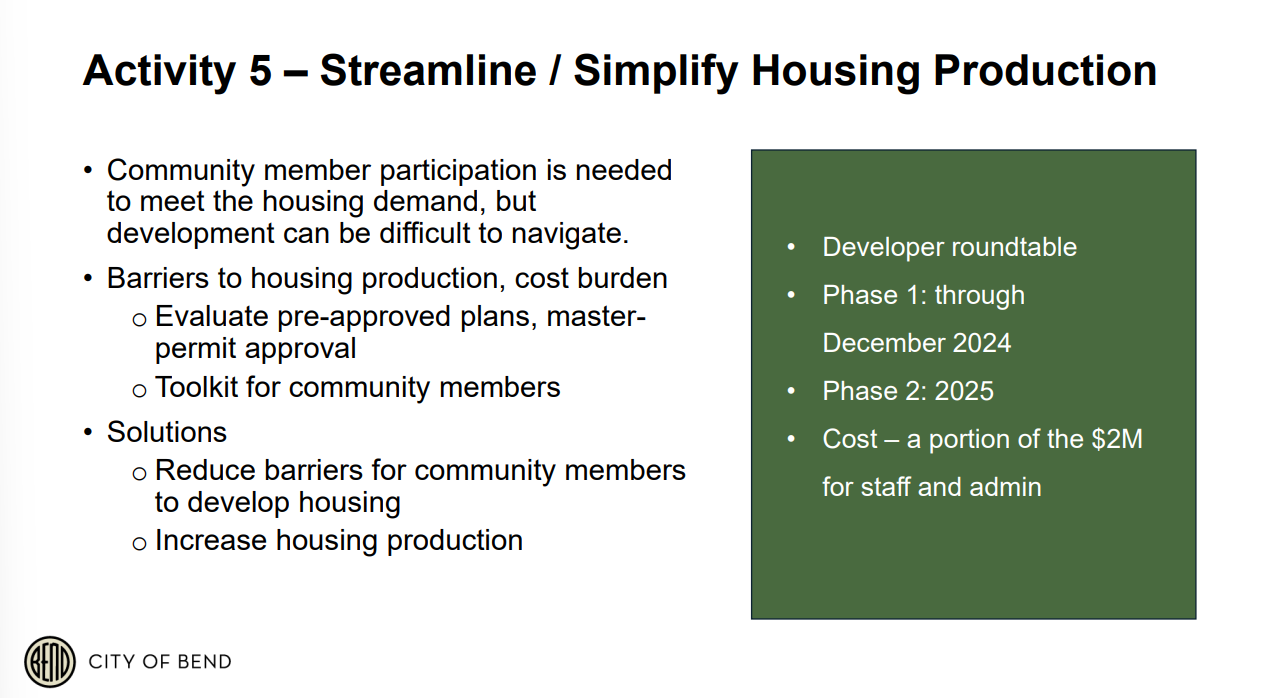 Activity 5 – Streamline / Simplify Housing Production

• Community member participation is needed to meet the housing demand, but development can be difficult to navigate.
• Barriers to housing production, cost burden
  o Evaluate pre-approved plans, master-permit approval
  o Toolkit for community members
• Solutions
  o Reduce barriers for community members to develop housing
  o Increase housing production

• Developer roundtable
• Phase 1: through December 2024
• Phase 2: 2025
• Cost – a portion of the \$2M for staff and admin

BEND

CITY OF BEND